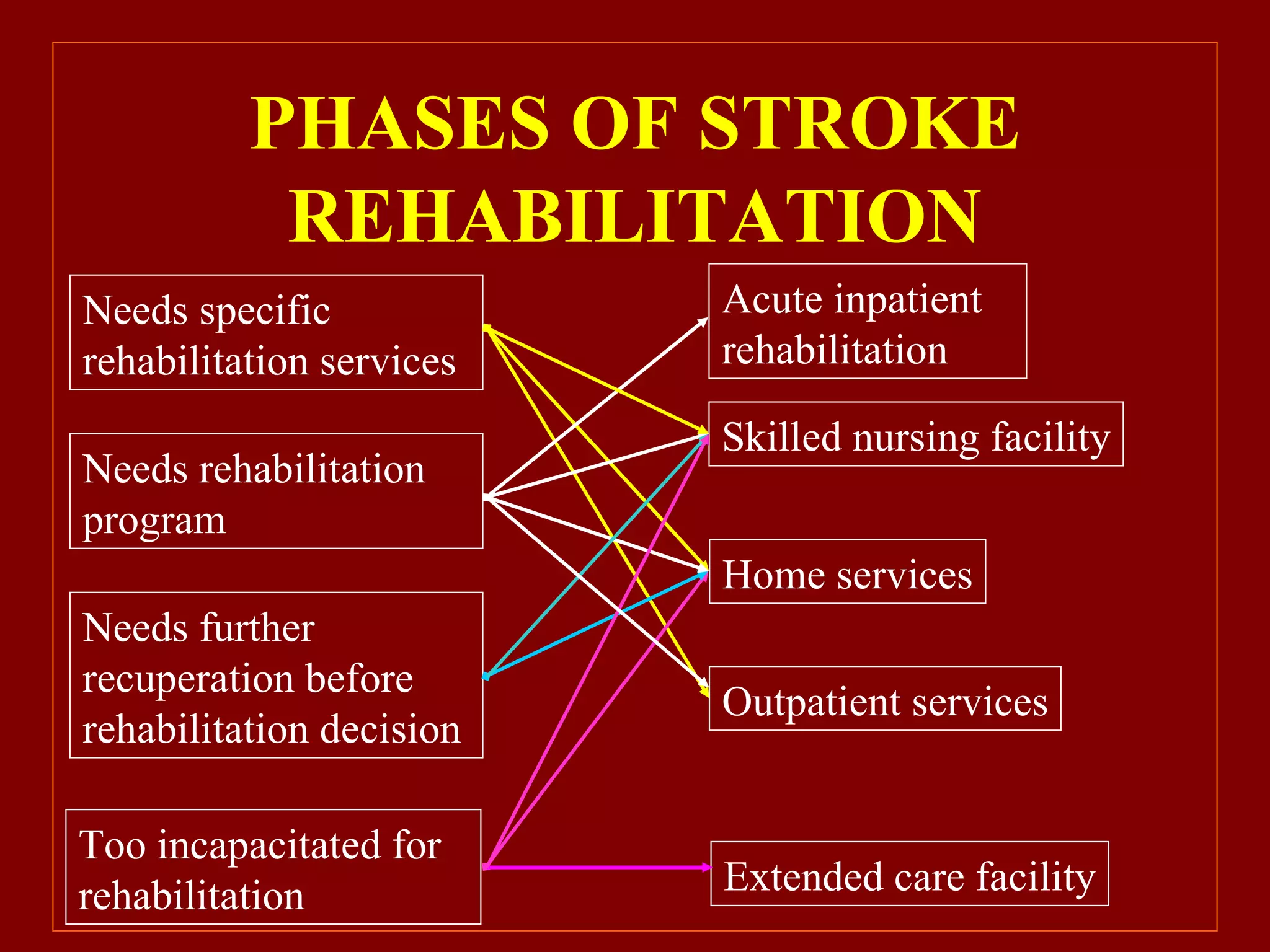 PHASES OF STROKE REHABILITATION

Needs specific rehabilitation services

Needs rehabilitation program

Needs further recuperation before rehabilitation decision

Too incapacitated for rehabilitation

Acute inpatient rehabilitation

Skilled nursing facility

Home services

Outpatient services

Extended care facility